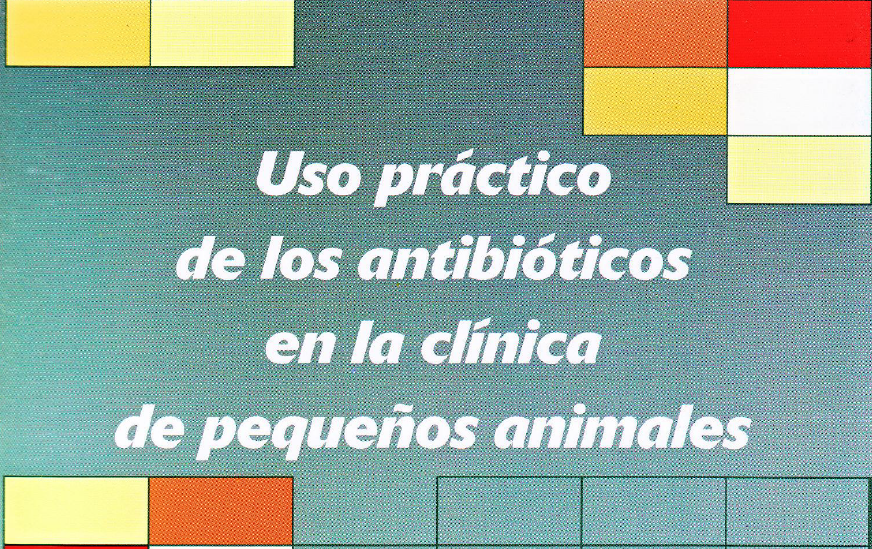 Uso práctico de los antibióticos en la clínica de pequeños animales